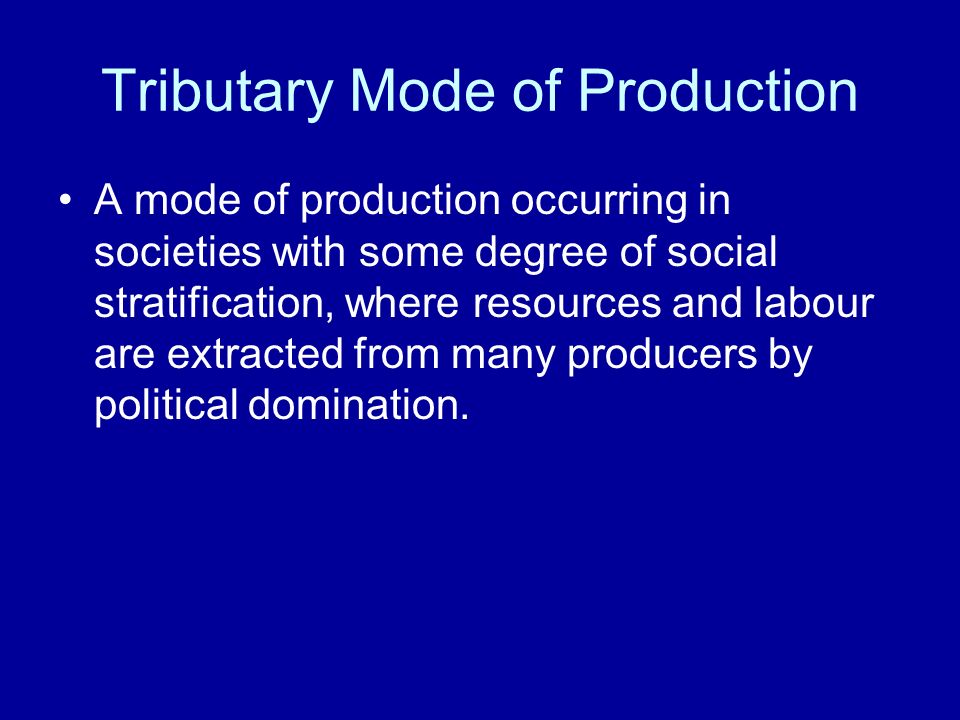 Tributary Mode of Production

• A mode of production occurring in societies with some degree of social stratification, where resources and labour are extracted from many producers by political domination.